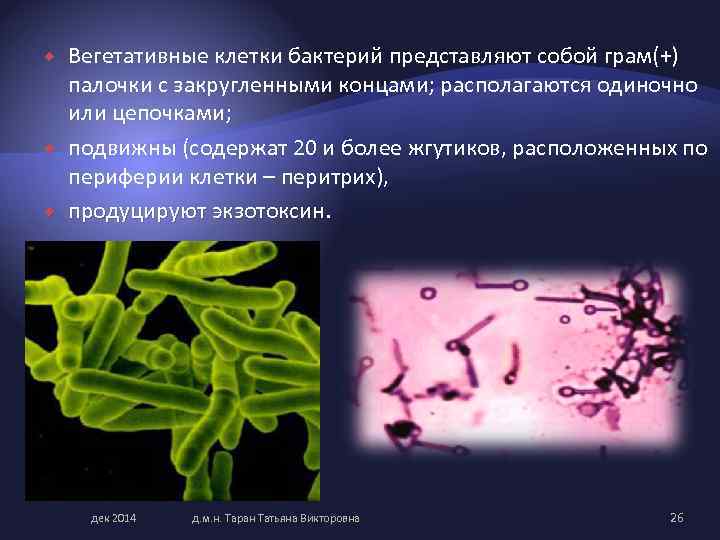 Вегетативные клетки бактерий представляют собой грам(+) палочки с закругленными концами; располагаются одиночно или цепочками;

подвижны (содержат 20 и более жгутиков, расположенных по периферии клетки – перитрих),

продуцируют экзотоксин.

дек 2014

д.м.н. Таран Татьяна Викторовна

26